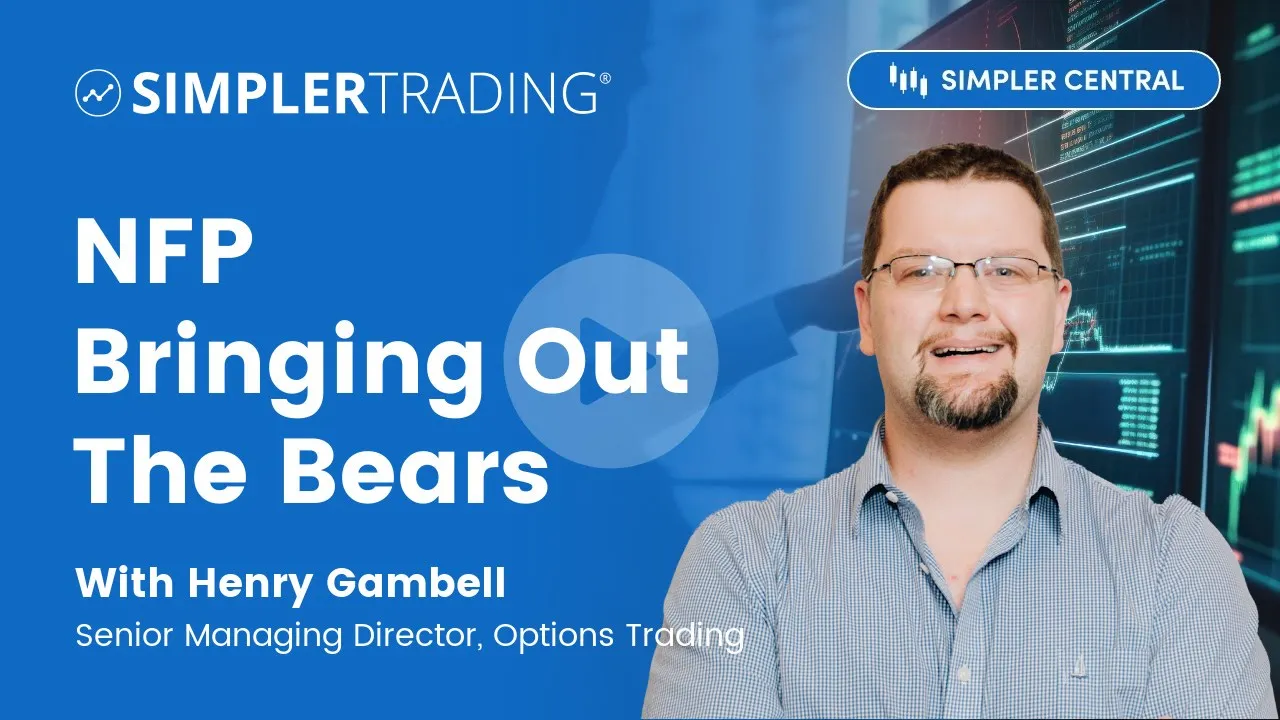 SIMPLERTRADING®

SIMPLER CENTRAL

NFP Bringing Out The Bears

With Henry Gambell

Senior Managing Director, Options Trading